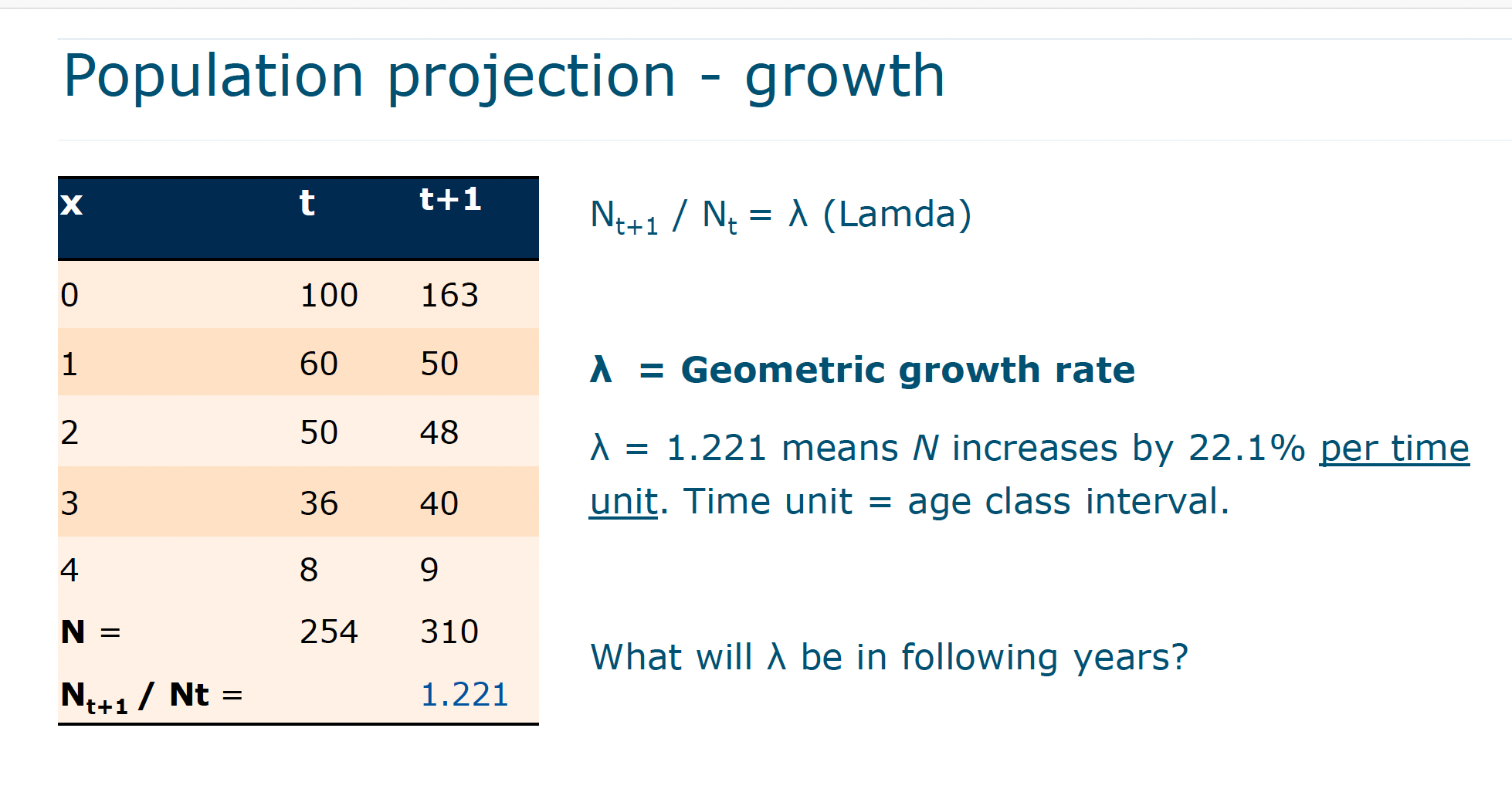 Population projection - growth

| x | t | t+1 |
|---|---|---|
| 0 | 100 | 163 |
| 1 | 60 | 50 |
| 2 | 50 | 48 |
| 3 | 36 | 40 |
| 4 | 8 | 9 |
| N = | 254 | 310 |
| $N_{t+1}$ / Nt = | | 1.221 |

$N_{t+1}$ / $N_t$ = λ (Lamda)

λ = Geometric growth rate

λ = 1.221 means N increases by 22.1% per time unit. Time unit = age class interval.

What will λ be in following years?